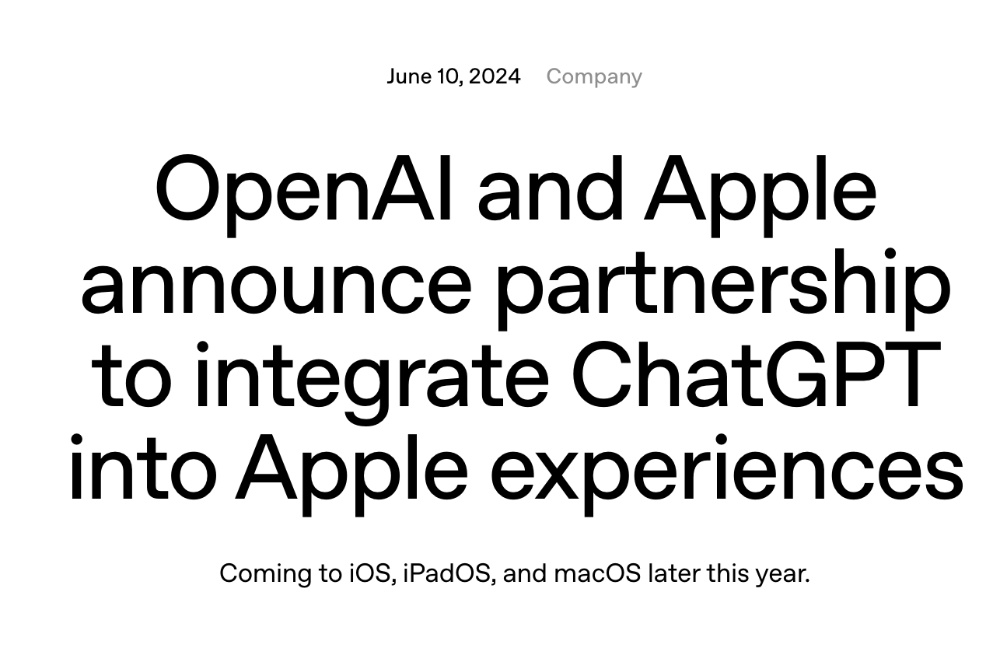 June 10, 2024 Company

OpenAI and Apple announce partnership to integrate ChatGPT into Apple experiences

Coming to iOS, iPadOS, and macOS later this year.